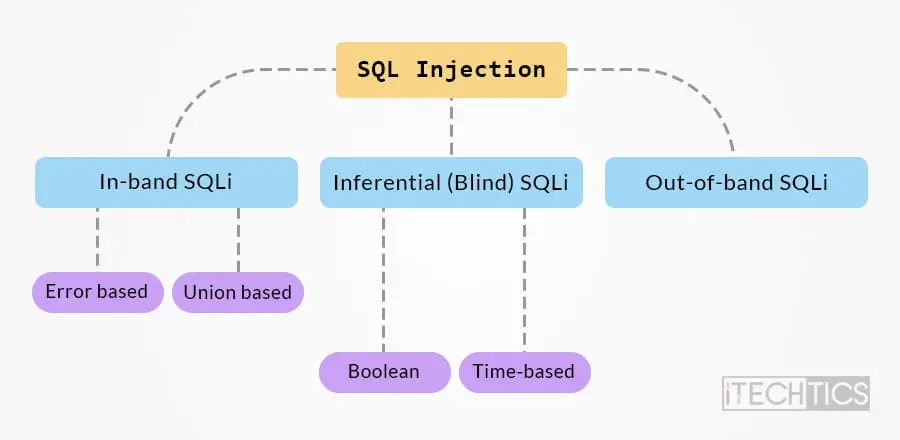 SQL Injection

In-band SQLi

Inferential (Blind) SQLi

Out-of-band SQLi

Error based

Union based

Boolean

Time-based

iTECHTICS